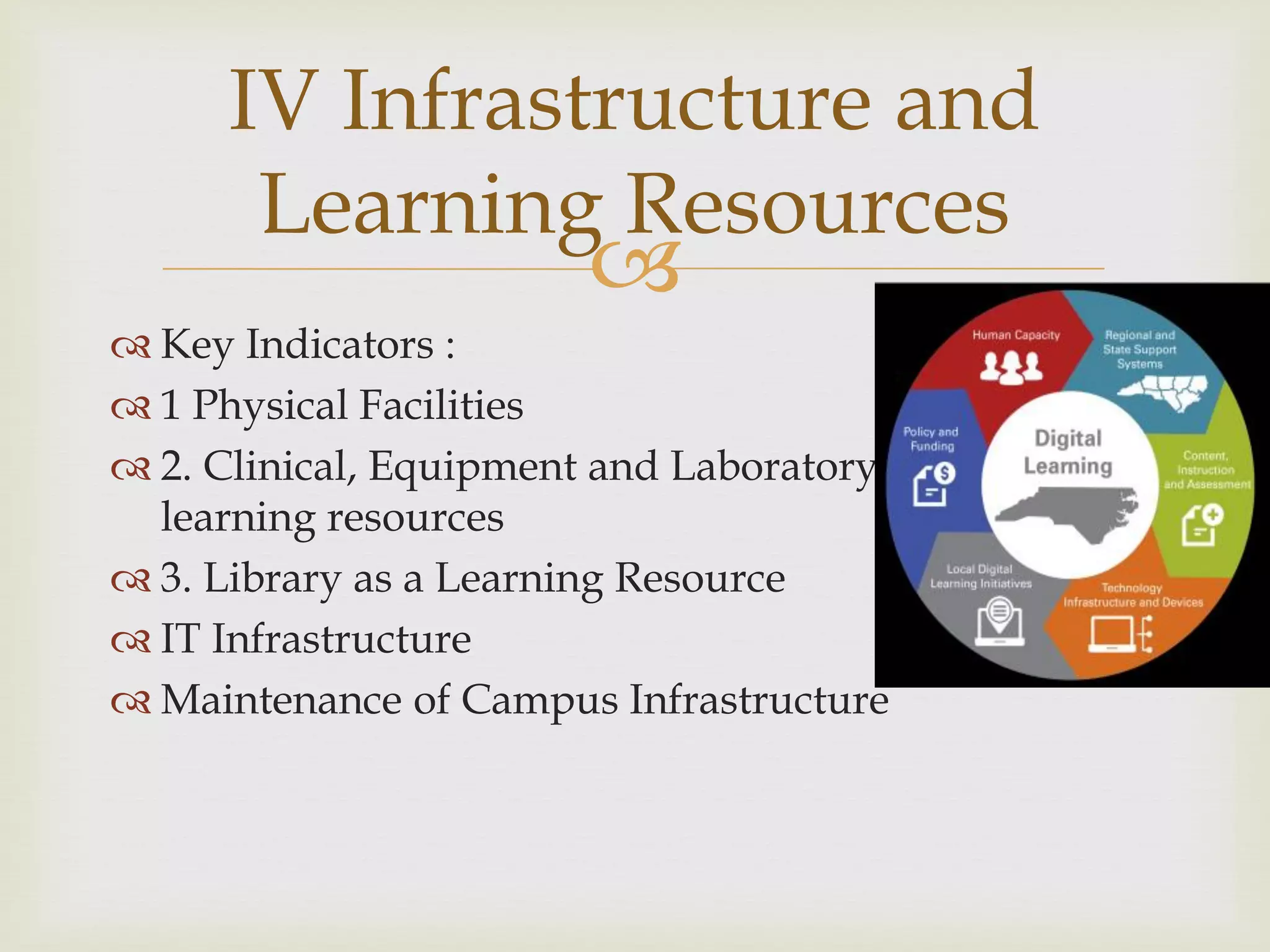 IV Infrastructure and Learning Resources

Key Indicators :
1 Physical Facilities
2. Clinical, Equipment and Laboratory learning resources
3. Library as a Learning Resource
IT Infrastructure
Maintenance of Campus Infrastructure

Human Capacity
Regional and State Support Systems
Policy and Funding
Digital Learning
Content, Instruction and Assessment
Local Digital Learning Initiatives
Technology Infrastructure and Devices